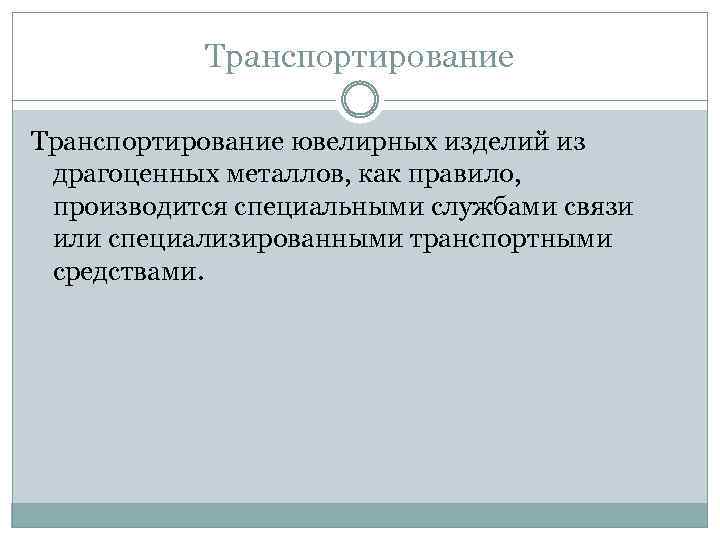 Транспортирование

Транспортирование ювелирных изделий из драгоценных металлов, как правило, производится специальными службами связи или специализированными транспортными средствами.